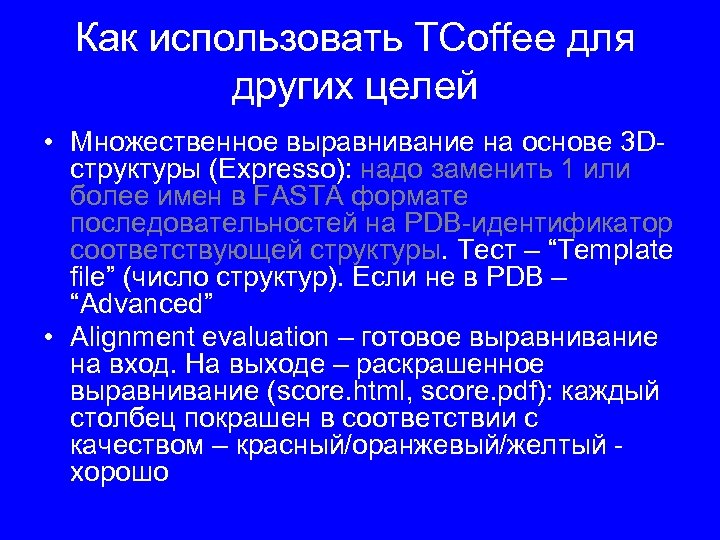 Как использовать TCoffee для других целей

• Множественное выравнивание на основе 3D-структуры (Expresso): надо заменить 1 или более имен в FASTA формате последовательностей на PDB-идентификатор соответствующей структуры. Тест – “Template file” (число структур). Если не в PDB – “Advanced”

• Alignment evaluation – готовое выравнивание на вход. На выходе – раскрашенное выравнивание (score.html, score.pdf): каждый столбец покрашен в соответствии с качеством – красный/оранжевый/желтый - хорошо